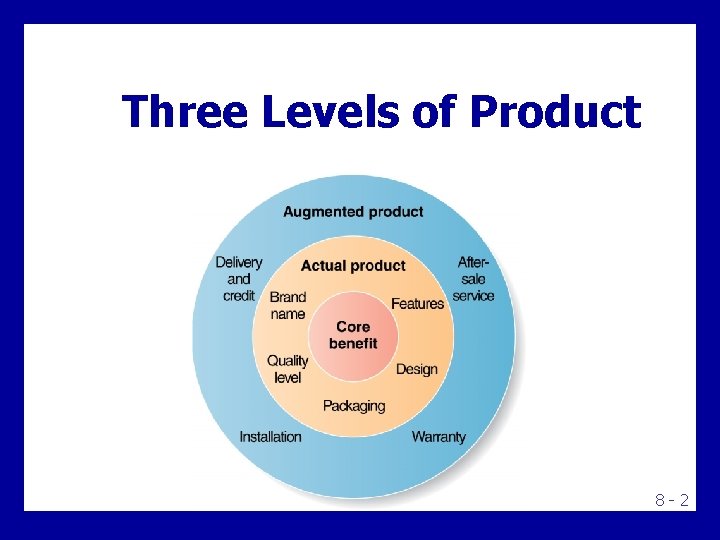 Three Levels of Product

Augmented product

Delivery and credit

After-sale service

Actual product

Brand name

Features

Core benefit

Quality level

Design

Packaging

Installation

Warranty

8 - 2